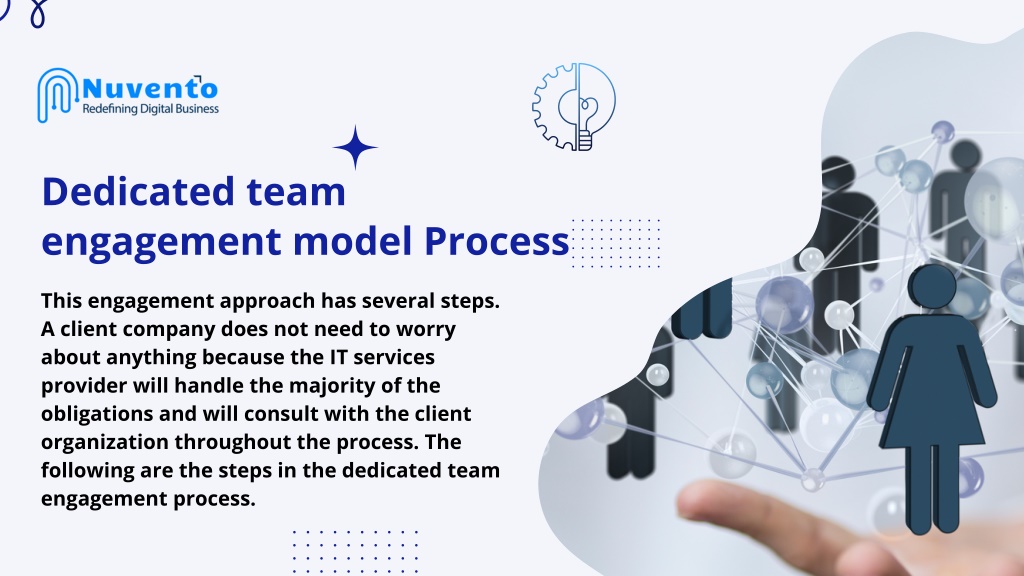 Nuvento
Redefining Digital Business

Dedicated team engagement model Process

This engagement approach has several steps. A client company does not need to worry about anything because the IT services provider will handle the majority of the obligations and will consult with the client organization throughout the process. The following are the steps in the dedicated team engagement process.